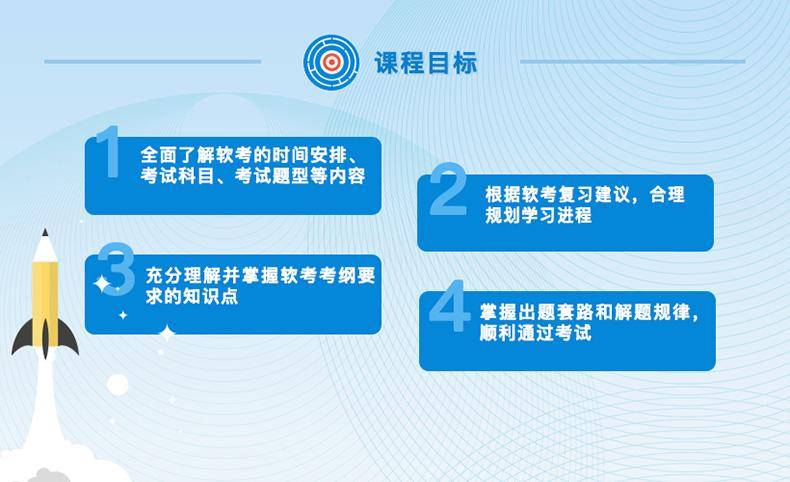 课程目标

1 全面了解软考的时间安排、考试科目、考试题型等内容

2 根据软考复习建议，合理规划学习进程

3 充分理解并掌握软考考纲要求的知识点

4 掌握出题套路和解题规律，顺利通过考试